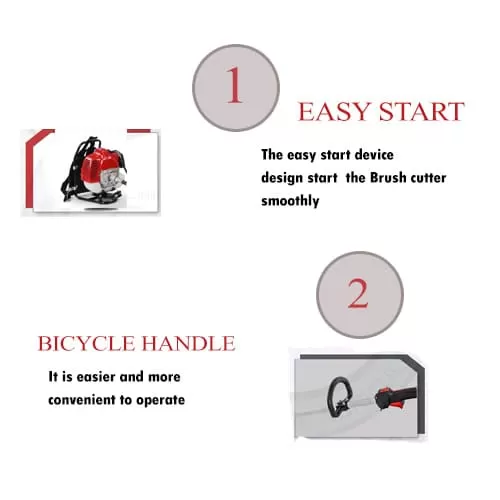 1

EASY START

The easy start device design start the Brush cutter smoothly

2

BICYCLE HANDLE

It is easier and more convenient to operate